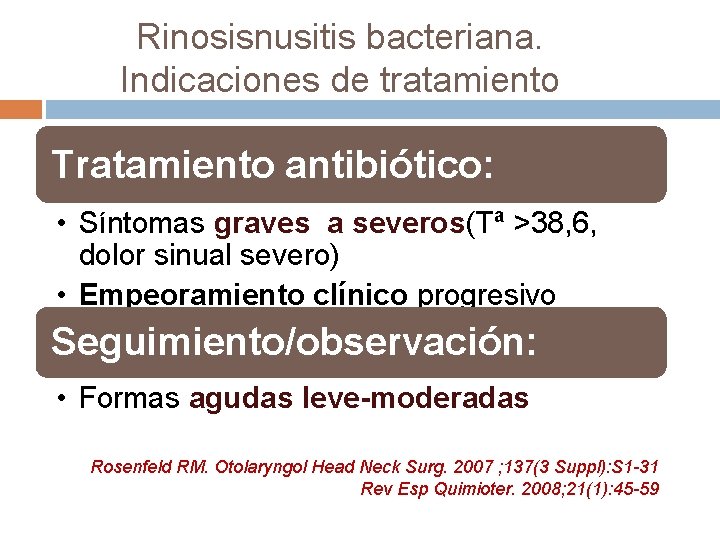 Rinosisnusitis bacteriana. Indicaciones de tratamiento

Tratamiento antibiótico:

• Síntomas graves a severos(Tª >38,6, dolor sinual severo)
• Empeoramiento clínico progresivo

Seguimiento/observación:

• Formas agudas leve-moderadas

Rosenfeld RM. Otolaryngol Head Neck Surg. 2007 ;137(3 Suppl):S1-31
Rev Esp Quimioter. 2008;21(1):45-59